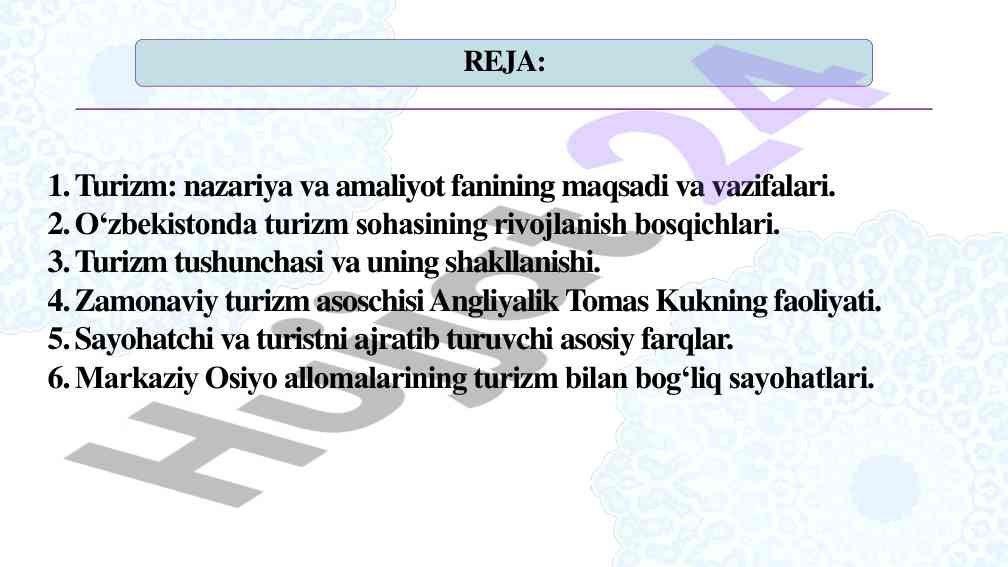 REJA:

1. Turizm: nazariya va amaliyot fanining maqsadi va vazifalari.
2. O‘zbekistonda turizm sohasining rivojlanish bosqichlari.
3. Turizm tushunchasi va uning shakllanishi.
4. Zamonaviy turizm asoschisi Angliyalik Tomas Kukning faoliyati.
5. Sayohatchi va turistni ajratib turuvchi asosiy farqlar.
6. Markaziy Osiyo allomalarining turizm bilan bog‘liq sayohatlari.

Hujjat24